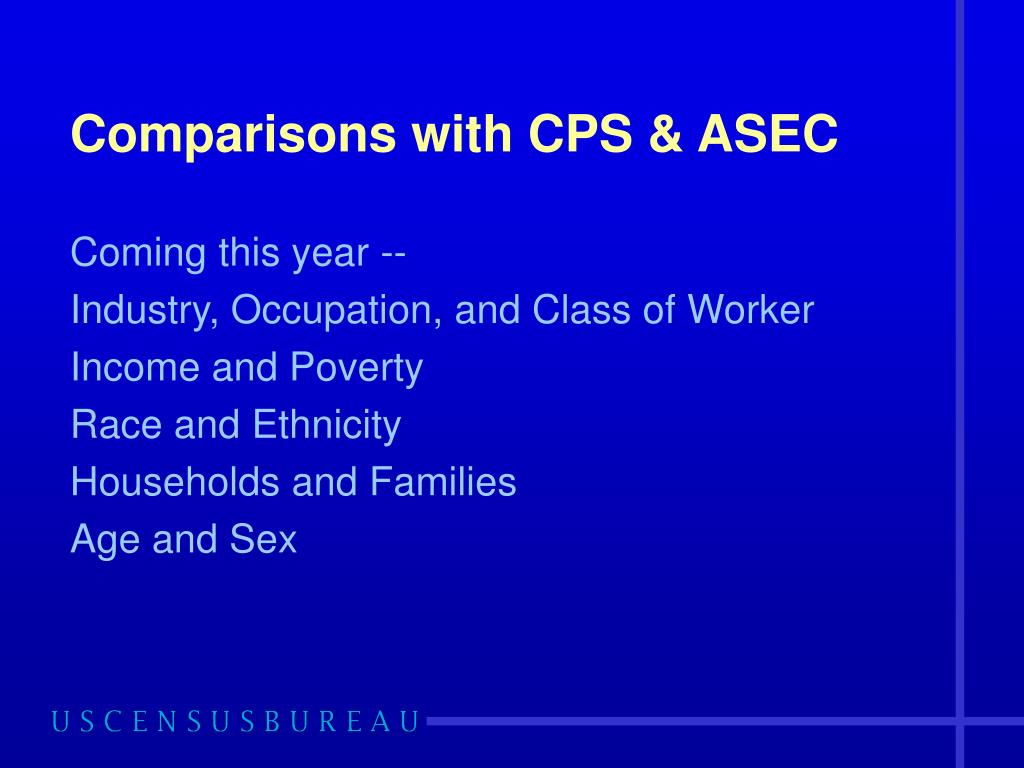 Comparisons with CPS & ASEC

Coming this year --
Industry, Occupation, and Class of Worker
Income and Poverty
Race and Ethnicity
Households and Families
Age and Sex

USCENSUSBUREAU